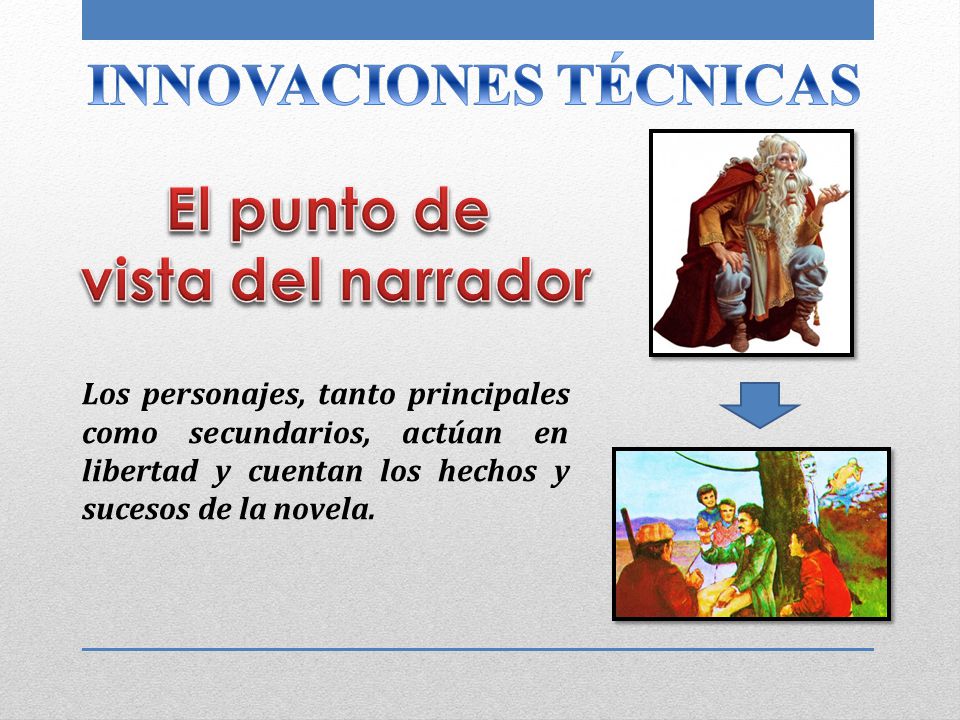 INNOVACIONES TÉCNICAS

El punto de vista del narrador

Los personajes, tanto principales como secundarios, actúan en libertad y cuentan los hechos y sucesos de la novela.